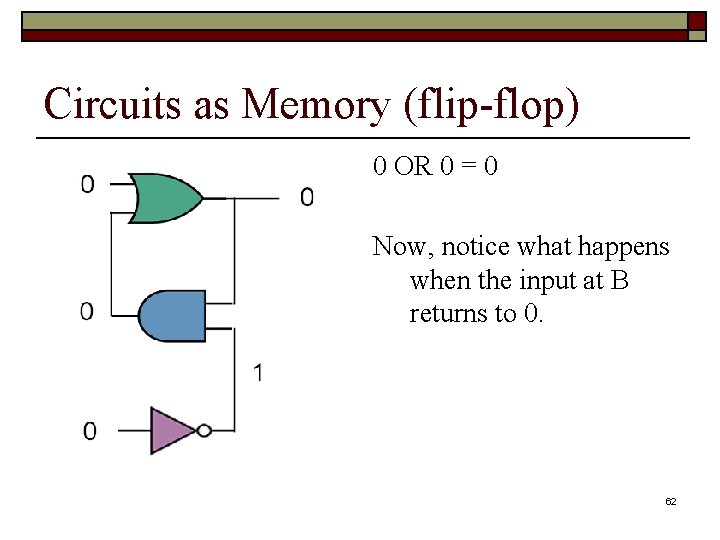 Circuits as Memory (flip-flop)

0
0
0
1
0

0 OR 0 = 0

Now, notice what happens when the input at B returns to 0.

62